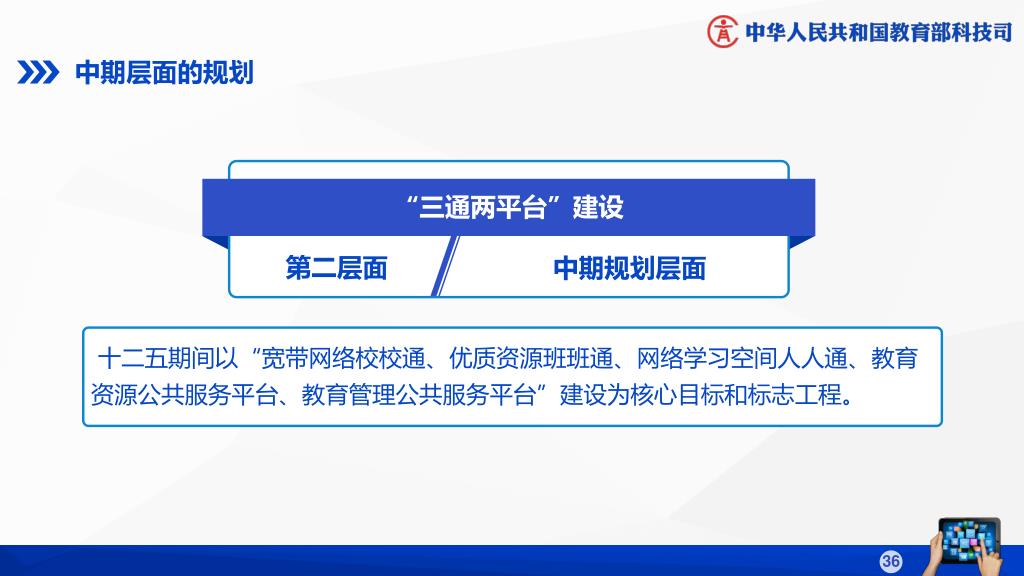 中华人民共和国教育部科技司

中期层面的规划

“三通两平台”建设

第二层面

中期规划层面

十二五期间以“宽带网络校校通、优质资源班班通、网络学习空间人人通、教育资源公共服务平台、教育管理公共服务平台”建设为核心目标和标志工程。

36